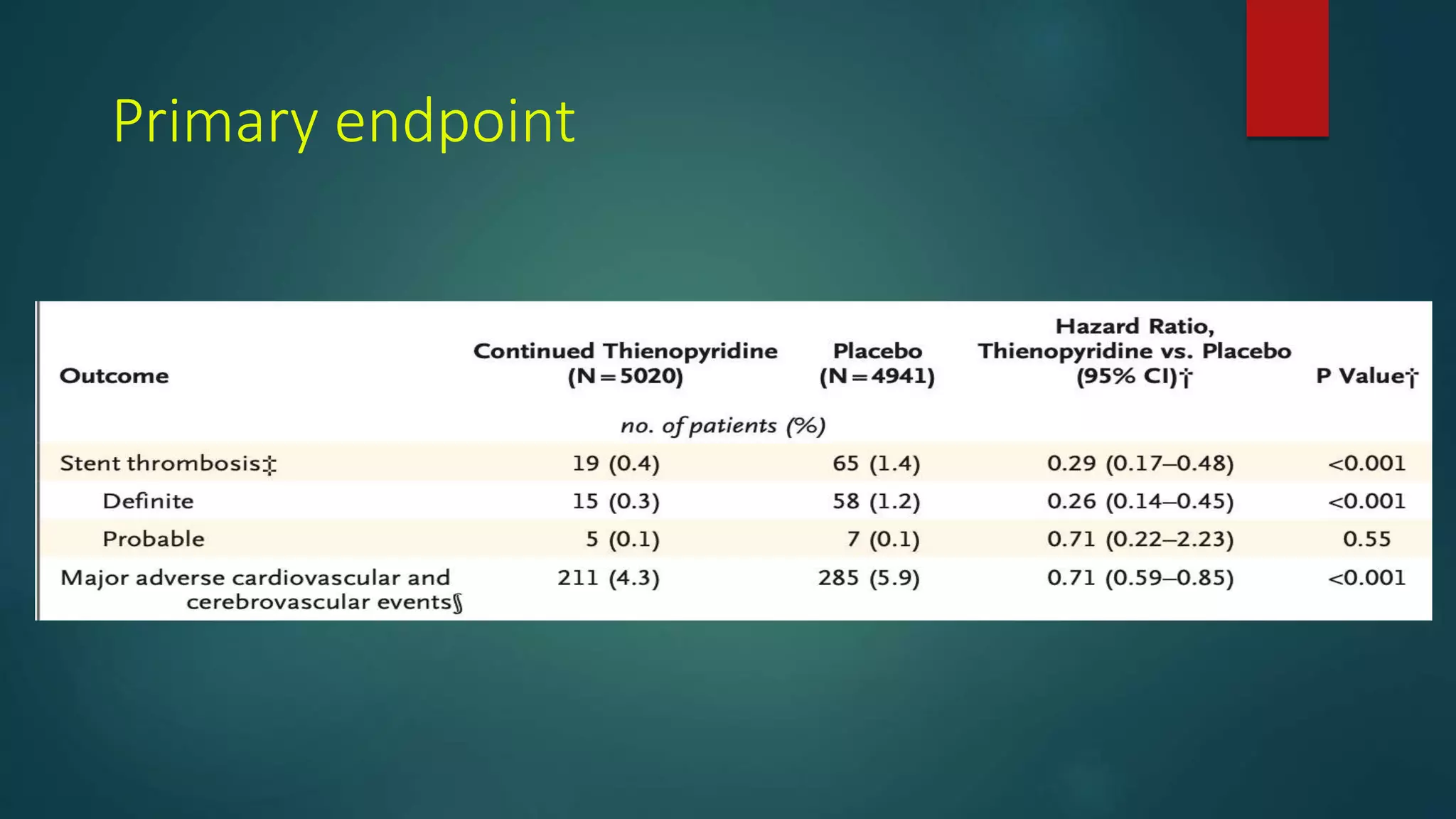 Primary endpoint

| Outcome | Continued Thienopyridine (N=5020) | Placebo (N=4941) | Hazard Ratio, Thienopyridine vs. Placebo (95% CI)† | P Value† |
|---|---|---|---|---|
| | no. of patients (%) | | | |
| Stent thrombosis‡ | 19 (0.4) | 65 (1.4) | 0.29 (0.17–0.48) | <0.001 |
| Definite | 15 (0.3) | 58 (1.2) | 0.26 (0.14–0.45) | <0.001 |
| Probable | 5 (0.1) | 7 (0.1) | 0.71 (0.22–2.23) | 0.55 |
| Major adverse cardiovascular and cerebrovascular events§ | 211 (4.3) | 285 (5.9) | 0.71 (0.59–0.85) | <0.001 |